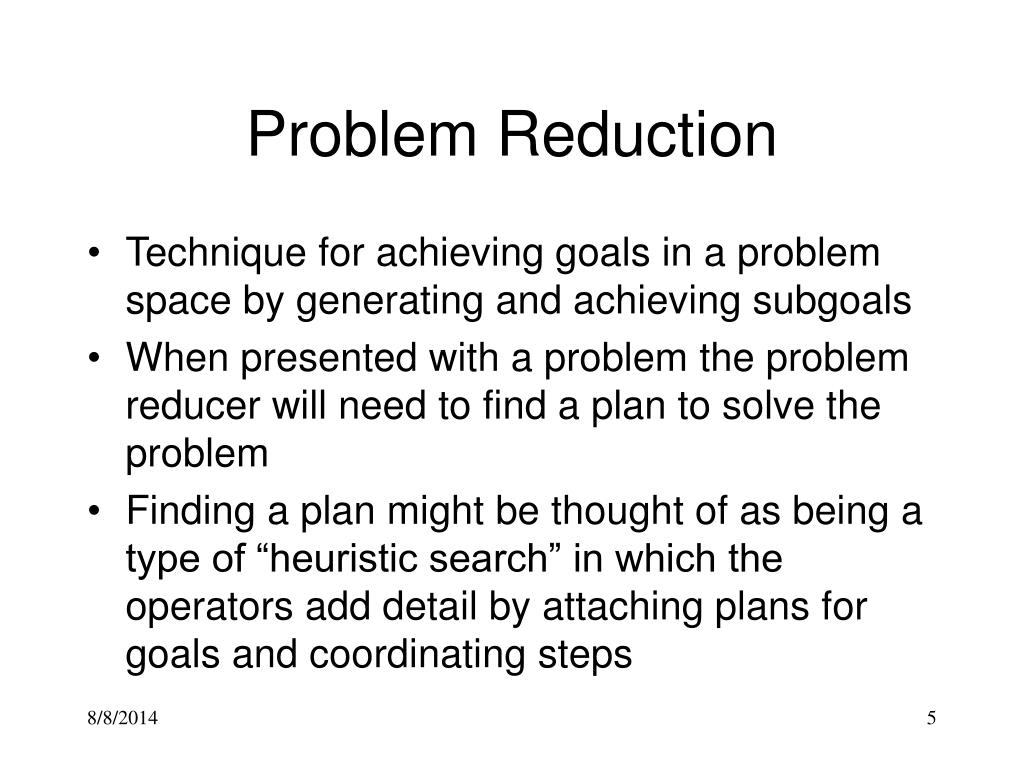 Problem Reduction

• Technique for achieving goals in a problem space by generating and achieving subgoals
• When presented with a problem the problem reducer will need to find a plan to solve the problem
• Finding a plan might be thought of as being a type of “heuristic search” in which the operators add detail by attaching plans for goals and coordinating steps

8/8/2014

5